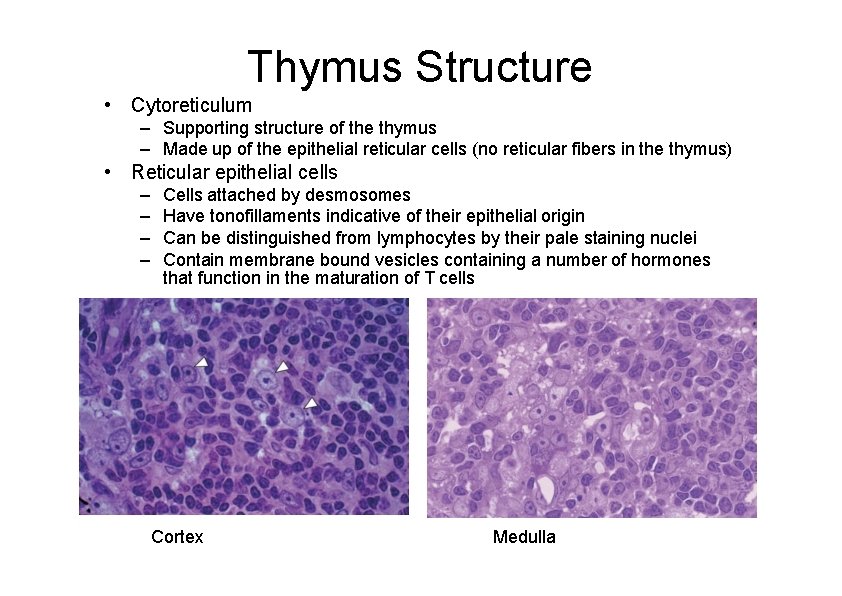 Thymus Structure

• Cytoreticulum
  – Supporting structure of the thymus
  – Made up of the epithelial reticular cells (no reticular fibers in the thymus)
• Reticular epithelial cells
  – Cells attached by desmosomes
  – Have tonofillaments indicative of their epithelial origin
  – Can be distinguished from lymphocytes by their pale staining nuclei
  – Contain membrane bound vesicles containing a number of hormones that function in the maturation of T cells

Cortex

Medulla